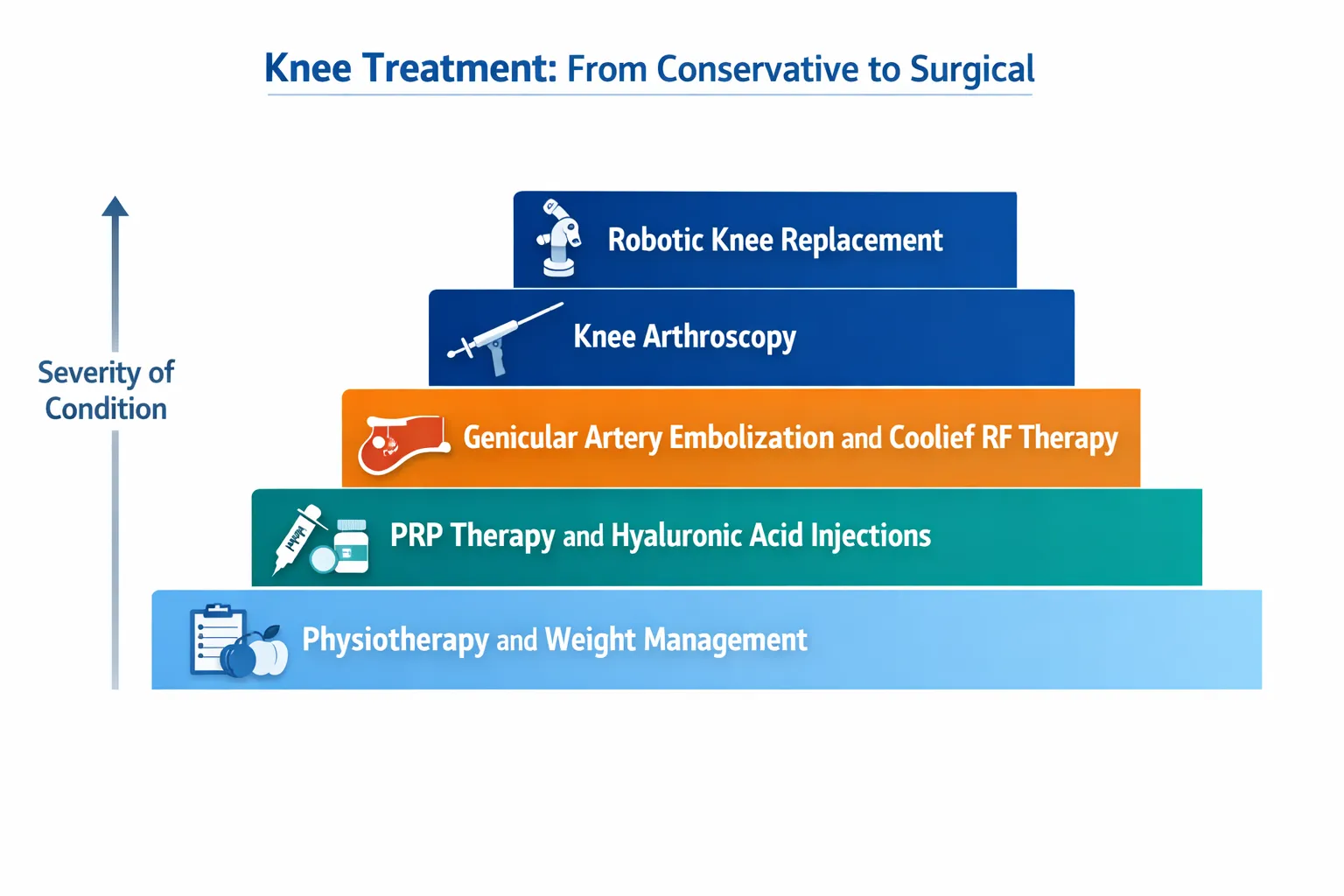 Knee Treatment: From Conservative to Surgical

Severity of Condition

Robotic Knee Replacement

Knee Arthroscopy

Genicular Artery Embolization and Coolief RF Therapy

PRP Therapy and Hyaluronic Acid Injections

Physiotherapy and Weight Management